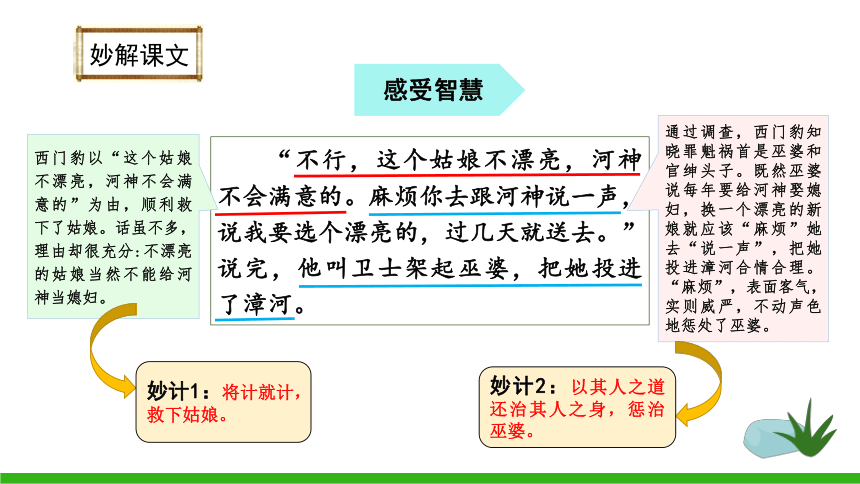 妙解课文

感受智慧

西门豹以“这个姑娘不漂亮，河神不会满意的”为由，顺利救下了姑娘。话虽不多，理由却很充分：不漂亮的姑娘当然不能给河神当媳妇。

“不行，这个姑娘不漂亮，河神不会满意的。麻烦你去跟河神说一声，说我要选个漂亮的，过几天就送去。”说完，他叫卫士架起巫婆，把她投进了漳河。

通过调查，西门豹知晓罪魁祸首是巫婆和官绅头子。既然巫婆说每年要给河神娶媳妇，换一个漂亮的新娘就应该“麻烦”她去“说一声”，把她投进漳河合情合理。“麻烦”，表面客气，实则威严，不动声色地惩处了巫婆。

妙计1：将计就计，救下姑娘。

妙计2：以其人之道还治其人之身，惩治巫婆。